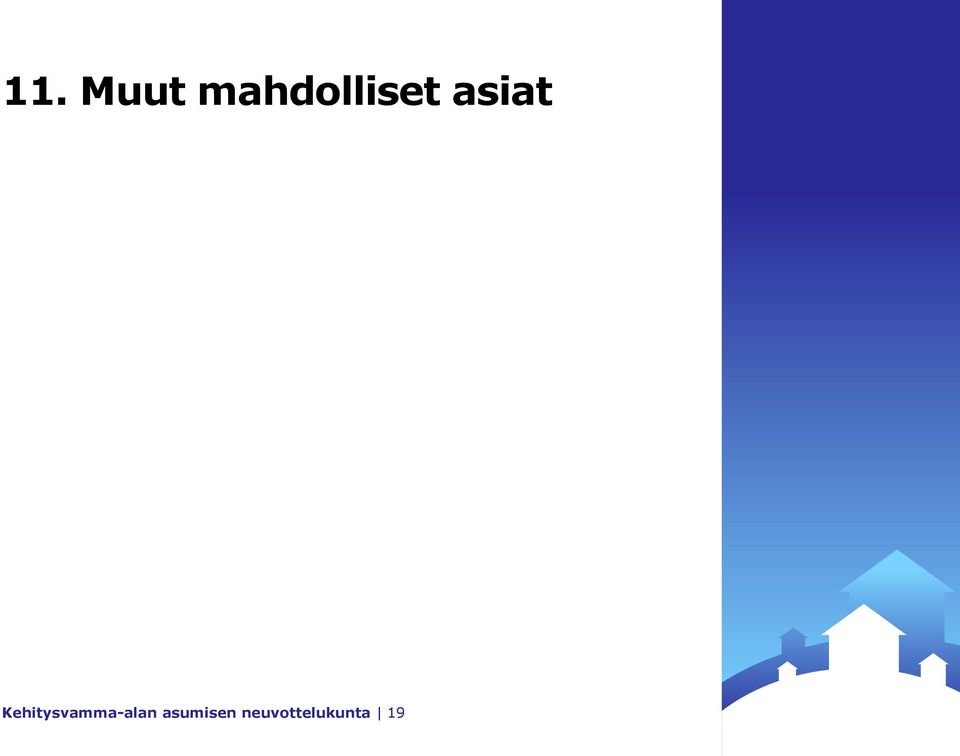 11. Muut mahdolliset asiat

Kehitysvamma-alan asumisen neuvottelukunta | 19